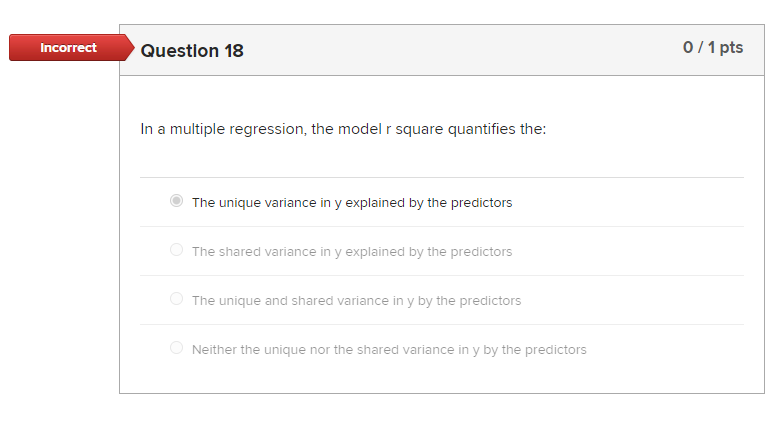 Incorrect

Question 18

0 / 1 pts

In a multiple regression, the model r square quantifies the:

The unique variance in y explained by the predictors

The shared variance in y explained by the predictors

The unique and shared variance in y by the predictors

Neither the unique nor the shared variance in y by the predictors